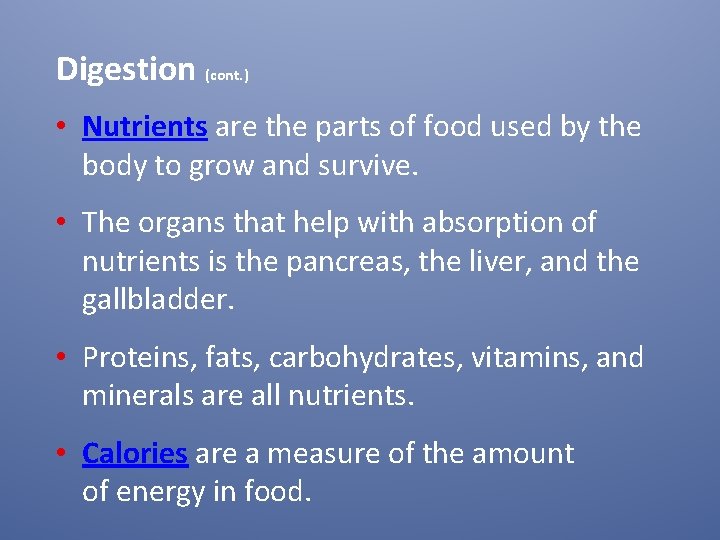 Digestion (cont.)

• Nutrients are the parts of food used by the body to grow and survive.

• The organs that help with absorption of nutrients is the pancreas, the liver, and the gallbladder.

• Proteins, fats, carbohydrates, vitamins, and minerals are all nutrients.

• Calories are a measure of the amount of energy in food.